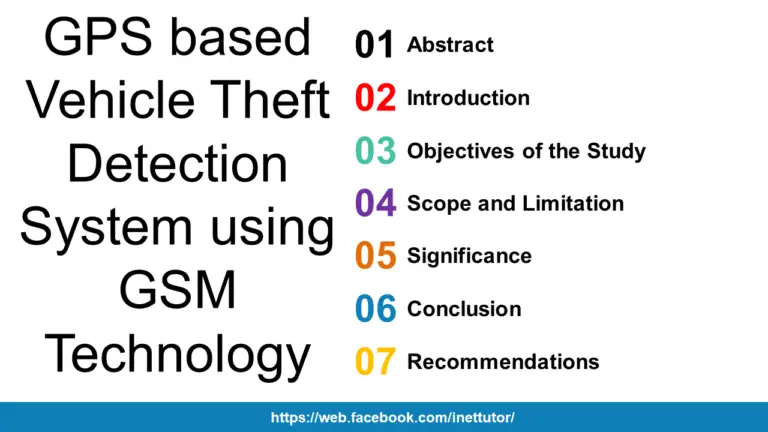 GPS based Vehicle Theft Detection System using GSM Technology

01 Abstract

02 Introduction

03 Objectives of the Study

04 Scope and Limitation

05 Significance

06 Conclusion

07 Recommendations

https://web.facebook.com/inettutor/